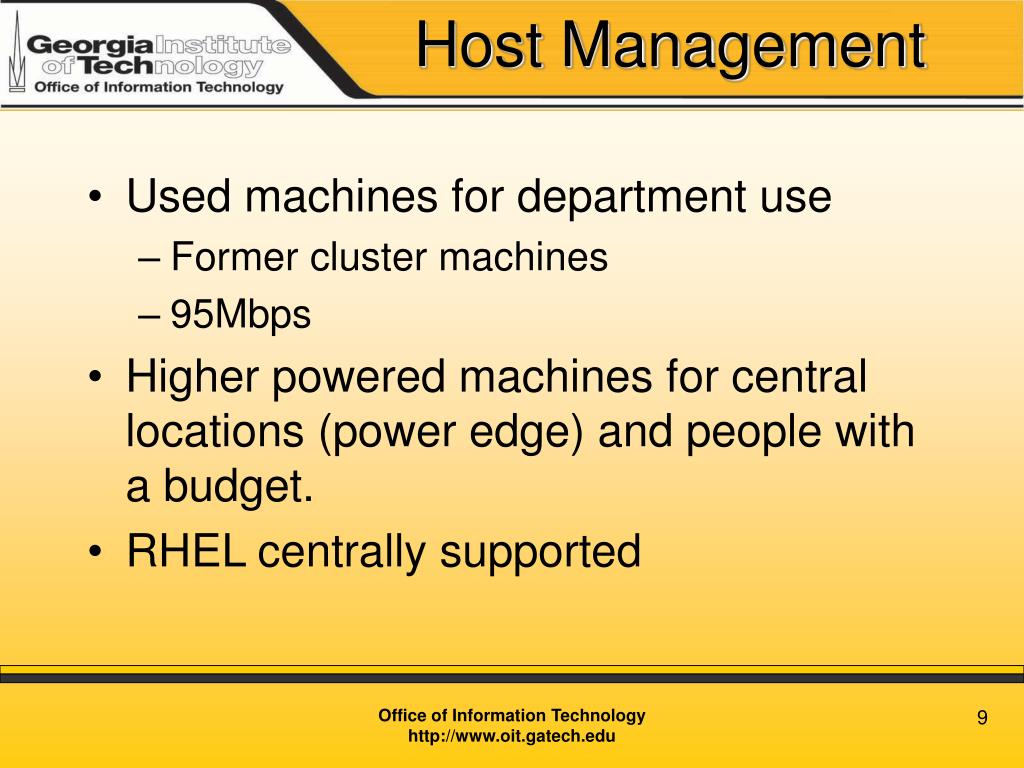 Georgia Institute of Technology
Office of Information Technology

Host Management

• Used machines for department use
– Former cluster machines
– 95Mbps
• Higher powered machines for central locations (power edge) and people with a budget.
• RHEL centrally supported

Office of Information Technology
http://www.oit.gatech.edu

9